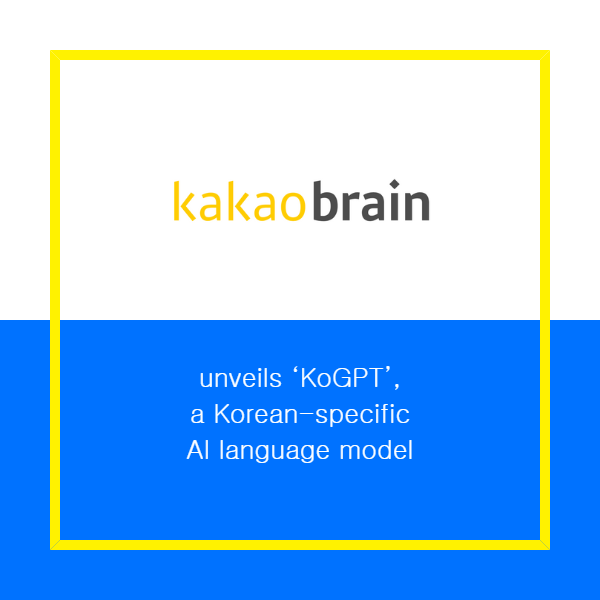 kakaobrain

unveils ‘KoGPT’, a Korean-specific AI language model